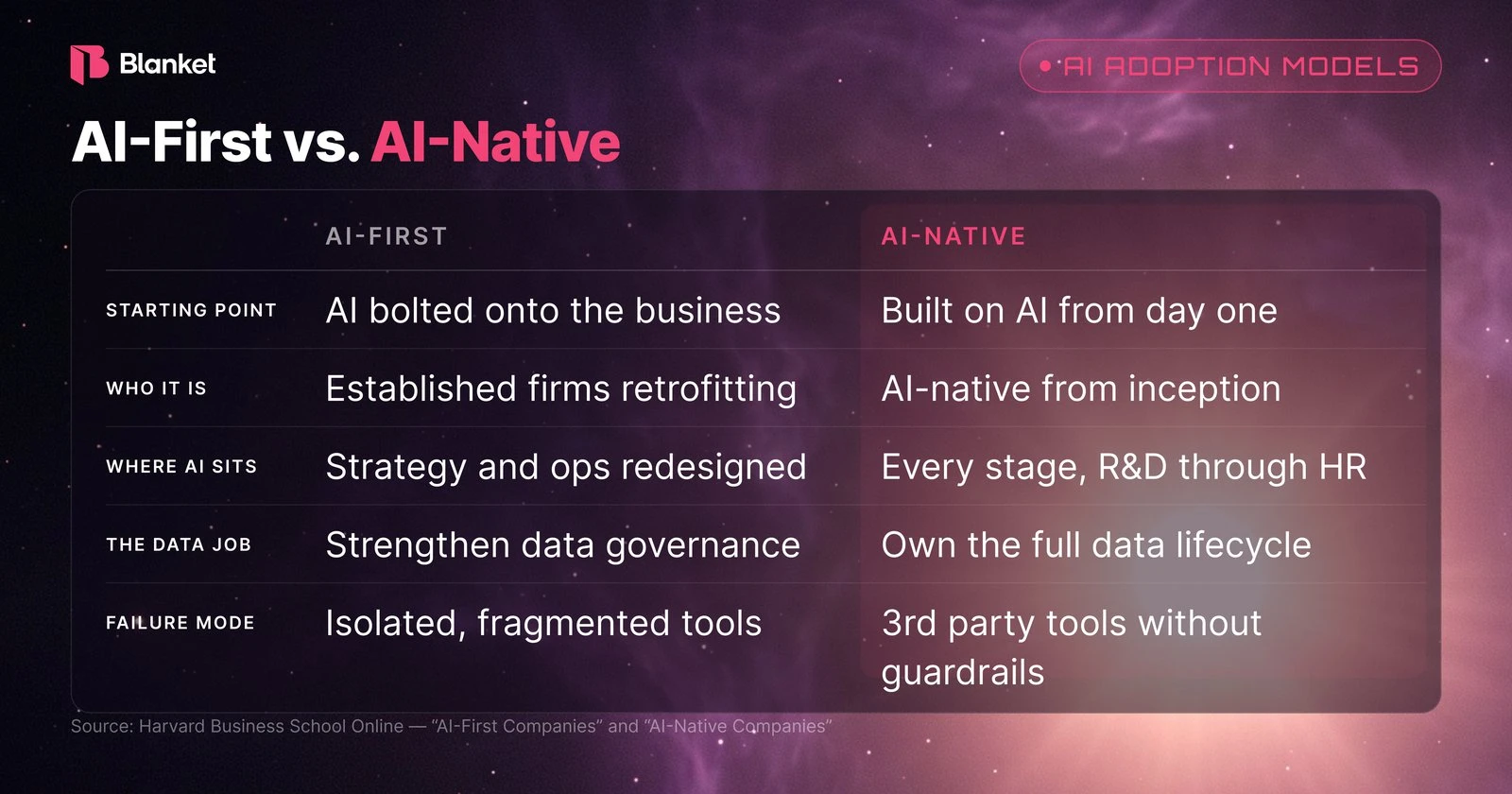 Blanket

• AI ADOPTION MODELS

AI-First vs. AI-Native

|  | AI-FIRST | AI-NATIVE |
|---|---|---|
| STARTING POINT | AI bolted onto the business | Built on AI from day one |
| WHO IT IS | Established firms retrofitting | AI-native from inception |
| WHERE AI SITS | Strategy and ops redesigned | Every stage, R&D through HR |
| THE DATA JOB | Strengthen data governance | Own the full data lifecycle |
| FAILURE MODE | Isolated, fragmented tools | 3rd party tools without guardrails |

Source: Harvard Business School Online — "AI-First Companies" and "AI-Native Companies"